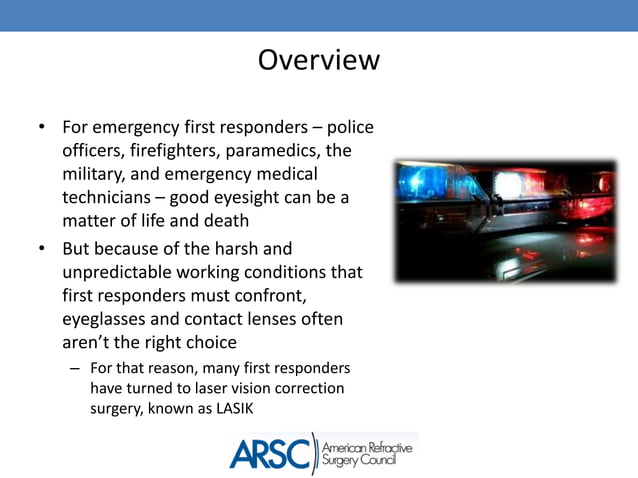 Overview

• For emergency first responders – police officers, firefighters, paramedics, the military, and emergency medical technicians – good eyesight can be a matter of life and death

• But because of the harsh and unpredictable working conditions that first responders must confront, eyeglasses and contact lenses often aren't the right choice

– For that reason, many first responders have turned to laser vision correction surgery, known as LASIK

ARSC American Refractive Surgery Council